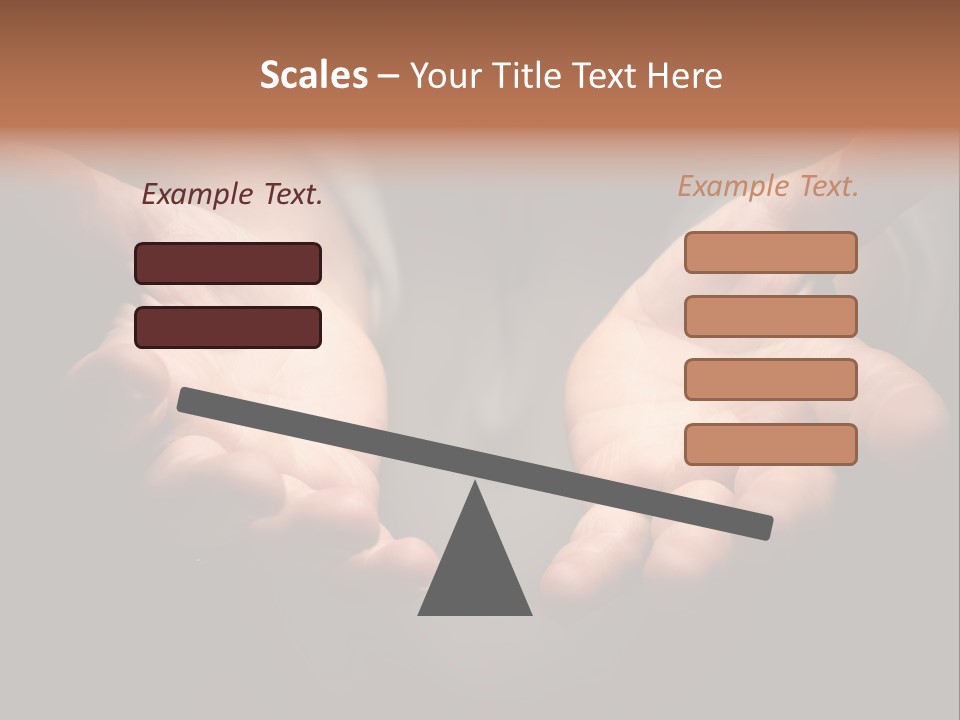 Scales – Your Title Text Here

Example Text.

Example Text.